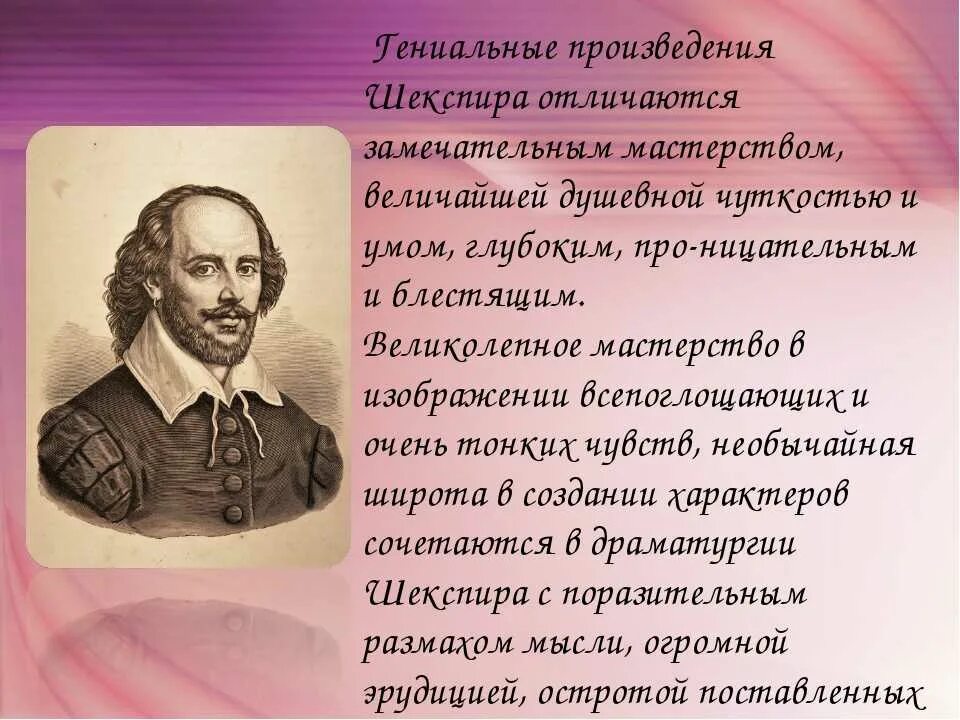 Гениальные произведения Шекспира отличаются замечательным мастерством, величайшей душевной чуткостью и умом, глубоким, про-ницательным и блестящим.
Великолепное мастерство в изображении всепоглощающих и очень тонких чувств, необычайная широта в создании характеров сочетаются в драматургии Шекспира с поразительным размахом мысли, огромной эрудицией, остротой поставленных